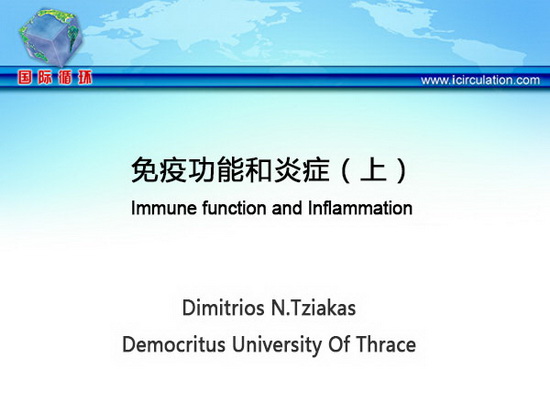 国际循环

www.icirculation.com

免疫功能和炎症（上）

Immune function and Inflammation

Dimitrios N.Tziakas

Democritus University Of Thrace